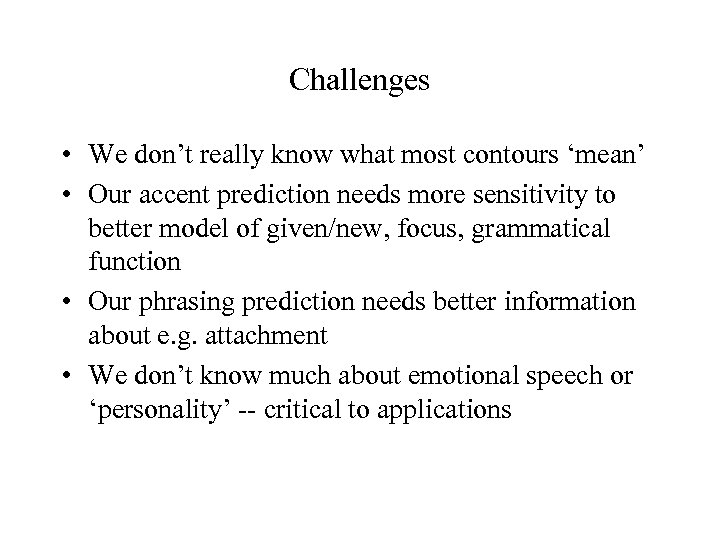 Challenges

• We don’t really know what most contours ‘mean’
• Our accent prediction needs more sensitivity to better model of given/new, focus, grammatical function
• Our phrasing prediction needs better information about e.g. attachment
• We don’t know much about emotional speech or ‘personality’ -- critical to applications